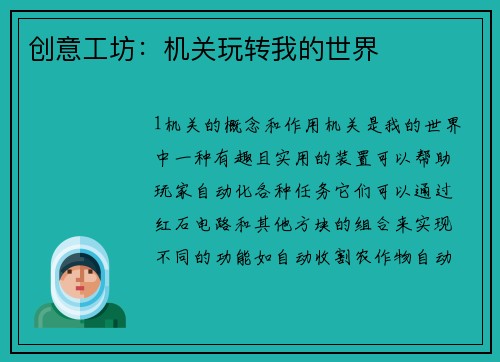 创意工坊：机关玩转我的世界

1机关的概念和作用机关是我的世界中一种有趣且实用的装置可以帮助玩家自动化各种任务它们可以通过红石电路和其他方块的组合来实现不同的功能如自动收割农作物自动